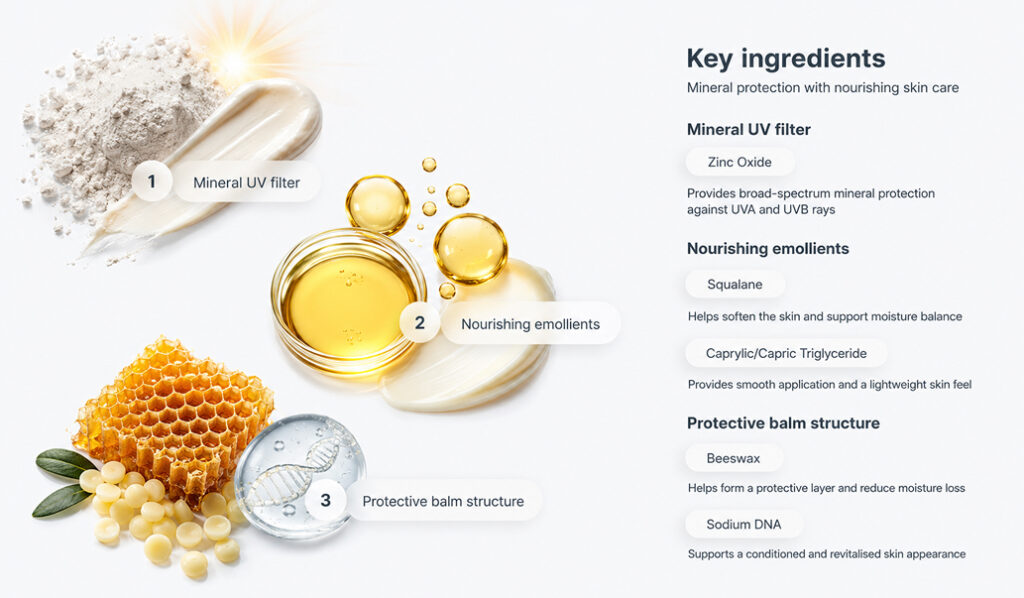 1 Mineral UV filter

2 Nourishing emollients

3 Protective balm structure

Key ingredients

Mineral protection with nourishing skin care

Mineral UV filter

Zinc Oxide

Provides broad-spectrum mineral protection against UVA and UVB rays

Nourishing emollients

Squalane

Helps soften the skin and support moisture balance

Caprylic/Capric Triglyceride

Provides smooth application and a lightweight skin feel

Protective balm structure

Beeswax

Helps form a protective layer and reduce moisture loss

Sodium DNA

Supports a conditioned and revitalised skin appearance